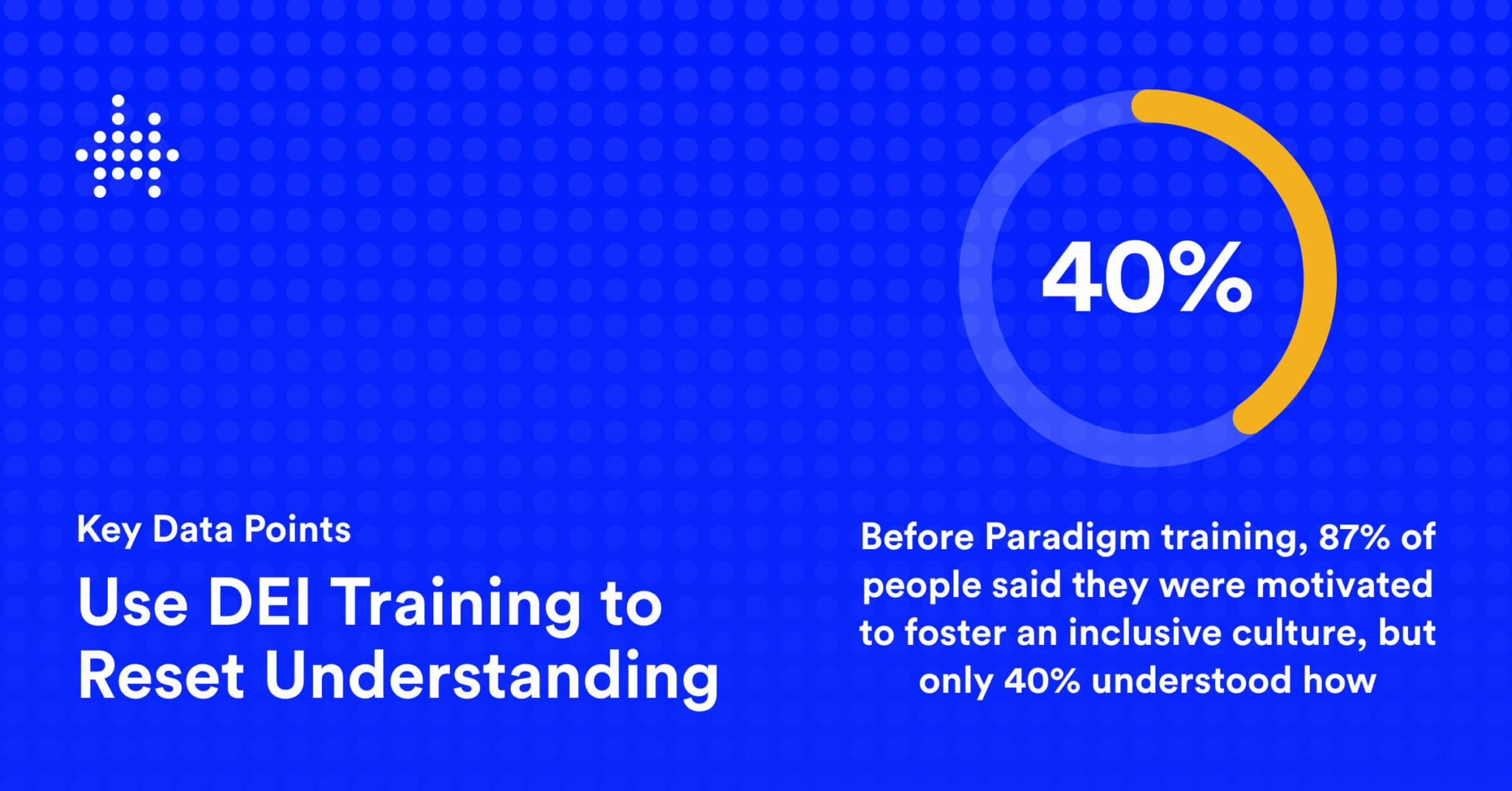 40%

Key Data Points

Use DEI Training to Reset Understanding

Before Paradigm training, 87% of people said they were motivated to foster an inclusive culture, but only 40% understood how